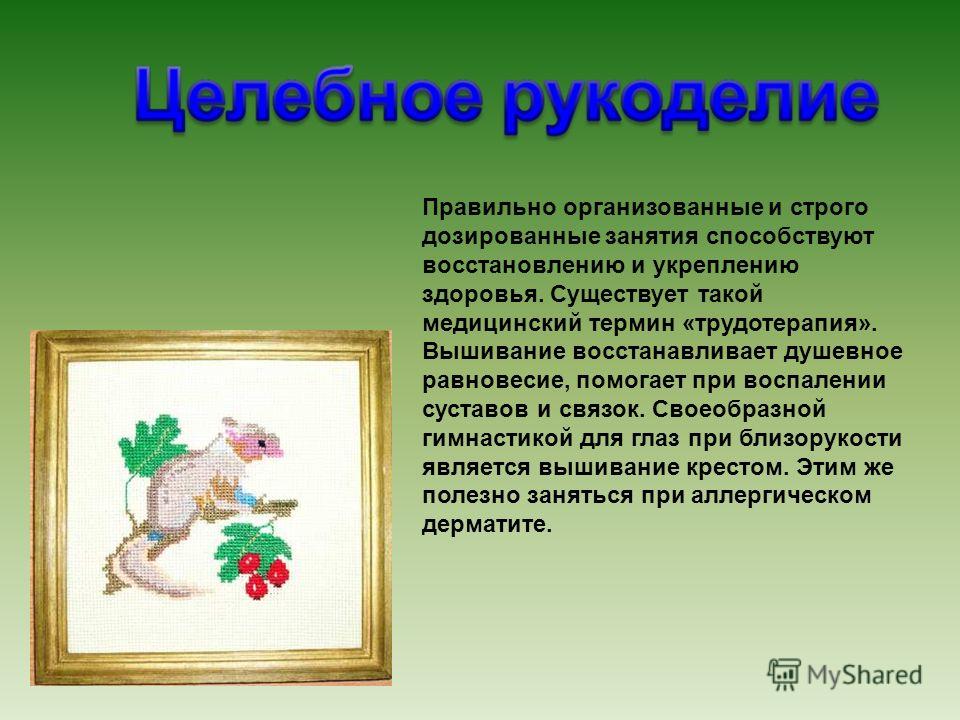 Целебное рукоделие

Правильно организованные и строго дозированные занятия способствуют восстановлению и укреплению здоровья. Существует такой медицинский термин «трудотерапия». Вышивание восстанавливает душевное равновесие, помогает при воспалении суставов и связок. Своеобразной гимнастикой для глаз при близорукости является вышивание крестом. Этим же полезно заняться при аллергическом дерматите.

MyShared